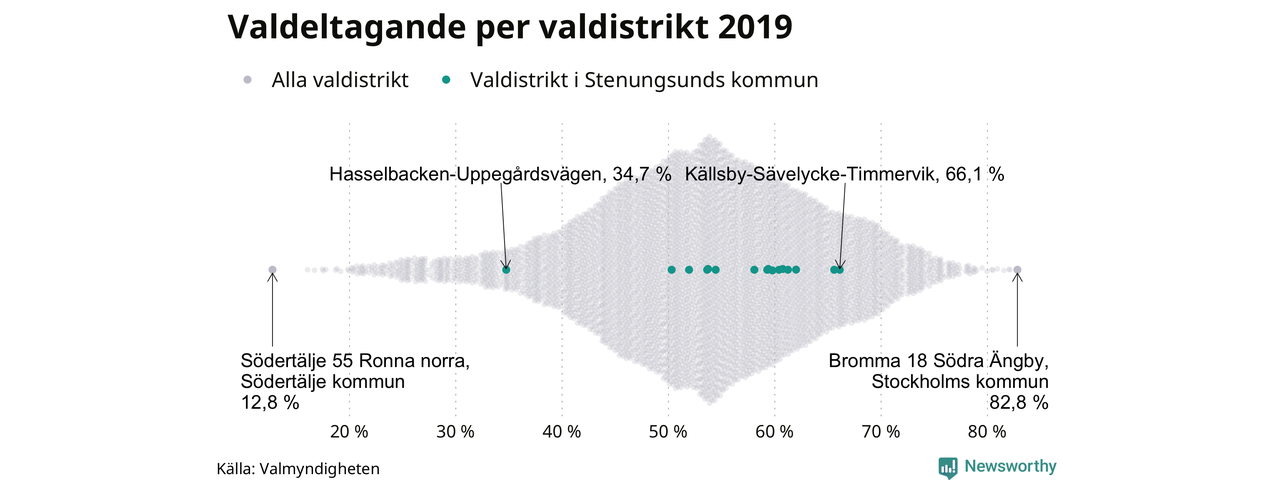 Valdeltagande per valdistrikt 2019

Alla valdistrikt
Valdistrikt i Stenungsunds kommun

Hasselbacken-Uppegårdsvägen, 34,7 %
Källsby-Sävelycke-Timmervik, 66,1 %

Södertälje 55 Ronna norra, Södertälje kommun 12,8 %

Bromma 18 Södra Ängby, Stockholms kommun 82,8 %

20 %
30 %
40 %
50 %
60 %
70 %
80 %

Källa: Valmyndigheten

Newsworthy